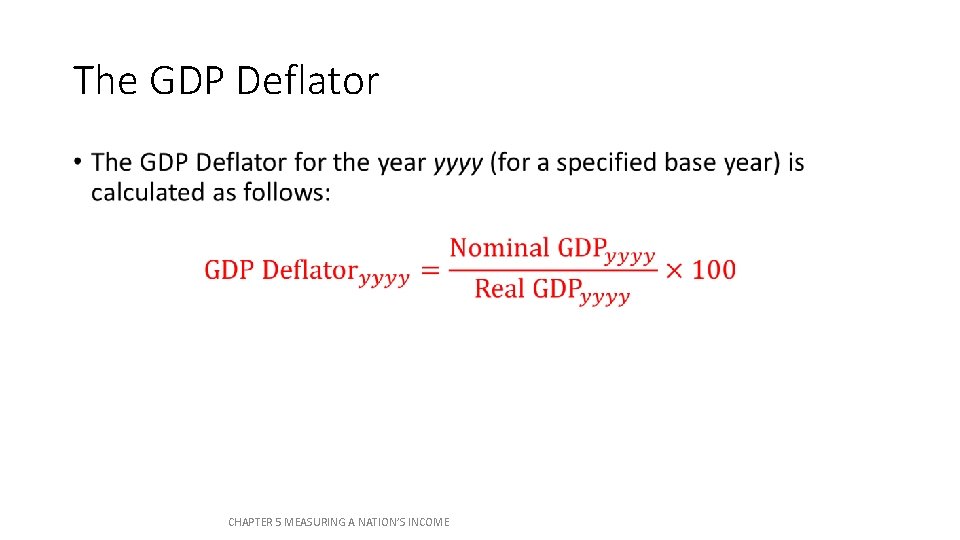 The GDP Deflator

• The GDP Deflator for the year yyyy (for a specified base year) is calculated as follows:

$\text{GDP Deflator}_{yyyy} = \frac{\text{Nominal GDP}_{yyyy}}{\text{Real GDP}_{yyyy}} \times 100$

CHAPTER 5 MEASURING A NATION'S INCOME